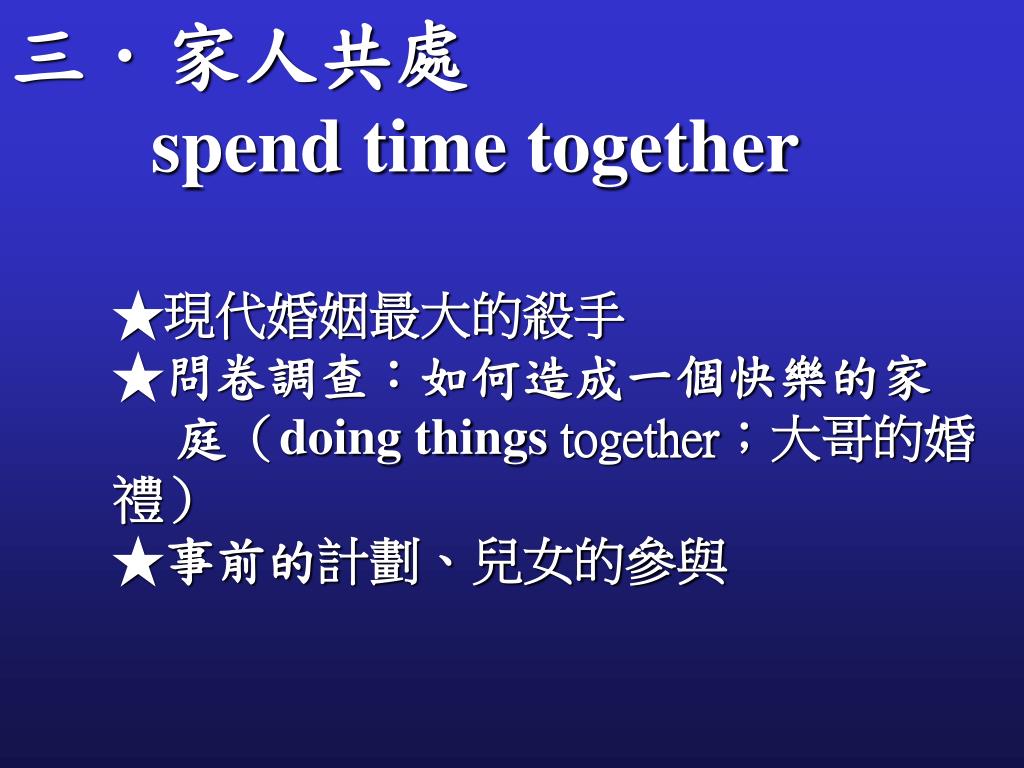 三．家人共處
spend time together

★現代婚姻最大的殺手
★問卷調查：如何造成一個快樂的家庭（doing things together；大哥的婚禮）
★事前的計劃、兒女的參與